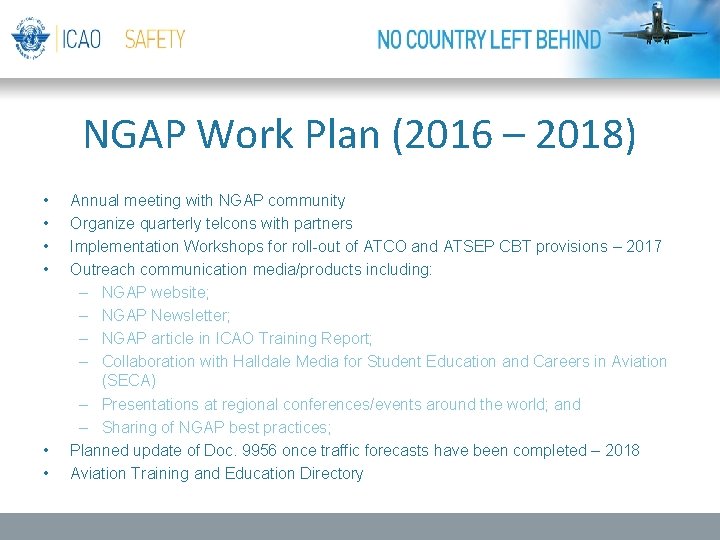 ICAO SAFETY

NO COUNTRY LEFT BEHIND

NGAP Work Plan (2016 – 2018)

• Annual meeting with NGAP community
• Organize quarterly telcons with partners
• Implementation Workshops for roll-out of ATCO and ATSEP CBT provisions – 2017
• Outreach communication media/products including:
– NGAP website;
– NGAP Newsletter;
– NGAP article in ICAO Training Report;
– Collaboration with Halldale Media for Student Education and Careers in Aviation (SECA)
– Presentations at regional conferences/events around the world; and
– Sharing of NGAP best practices;
• Planned update of Doc. 9956 once traffic forecasts have been completed – 2018
• Aviation Training and Education Directory